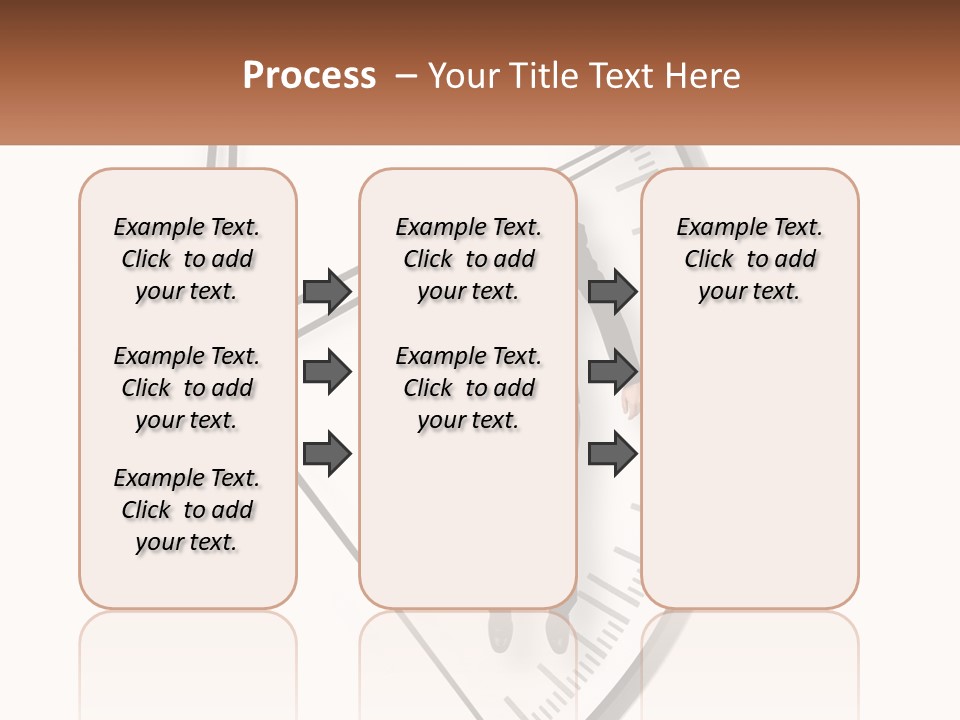 Process – Your Title Text Here

Example Text. Click to add your text.

Example Text. Click to add your text.

Example Text. Click to add your text.

Example Text. Click to add your text.

Example Text. Click to add your text.

Example Text. Click to add your text.